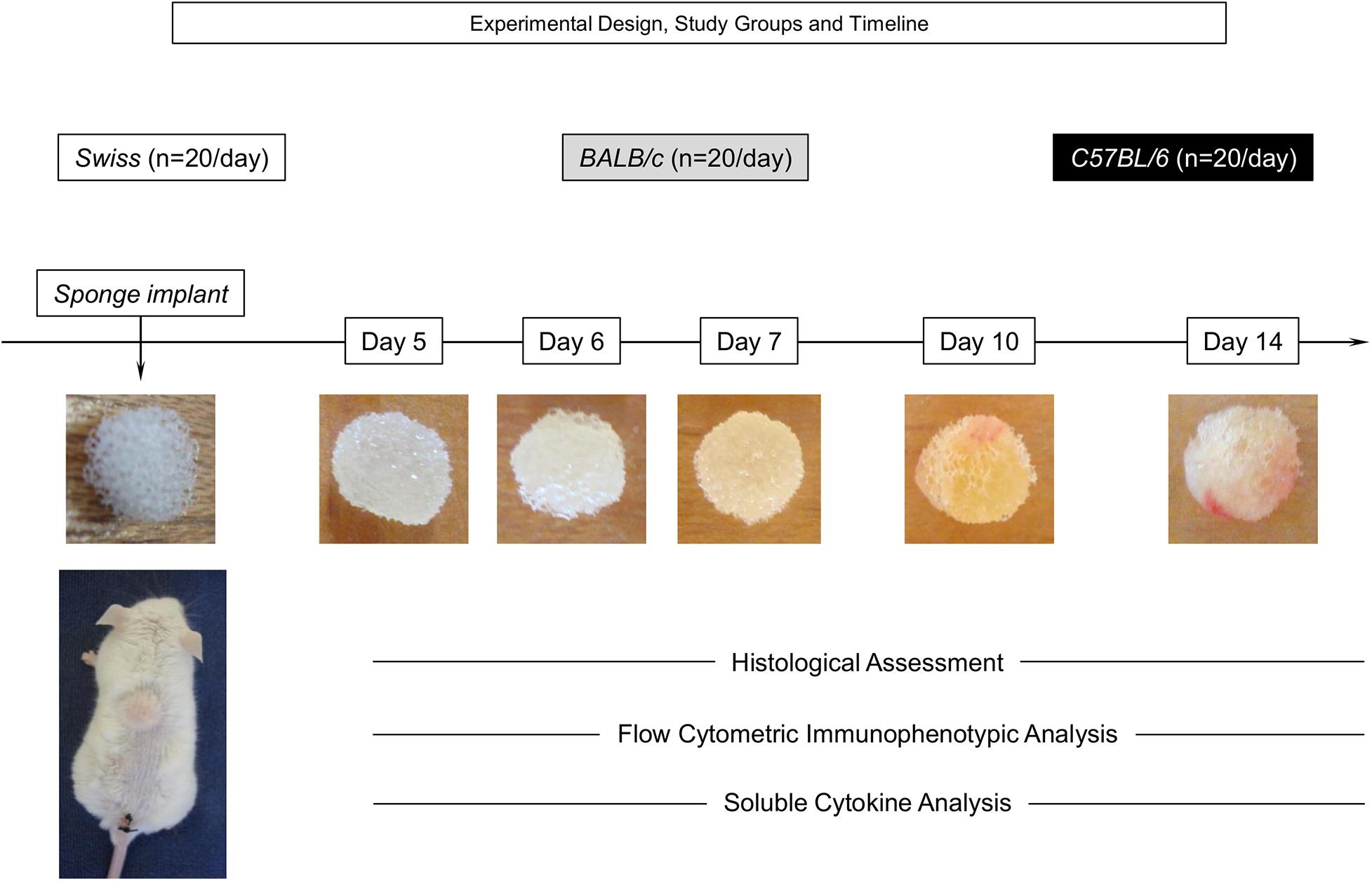 Experimental Design, Study Groups and Timeline

Swiss (n=20/day)

BALB/c (n=20/day)

C57BL/6 (n=20/day)

Sponge implant

Day 5

Day 6

Day 7

Day 10

Day 14

Histological Assessment

Flow Cytometric Immunophenotypic Analysis

Soluble Cytokine Analysis